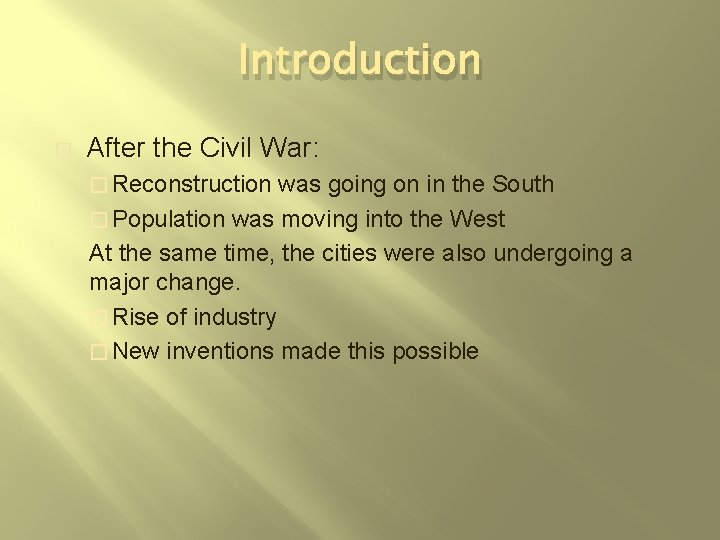 Introduction

After the Civil War:

Reconstruction was going on in the South

Population was moving into the West

At the same time, the cities were also undergoing a major change.

Rise of industry

New inventions made this possible